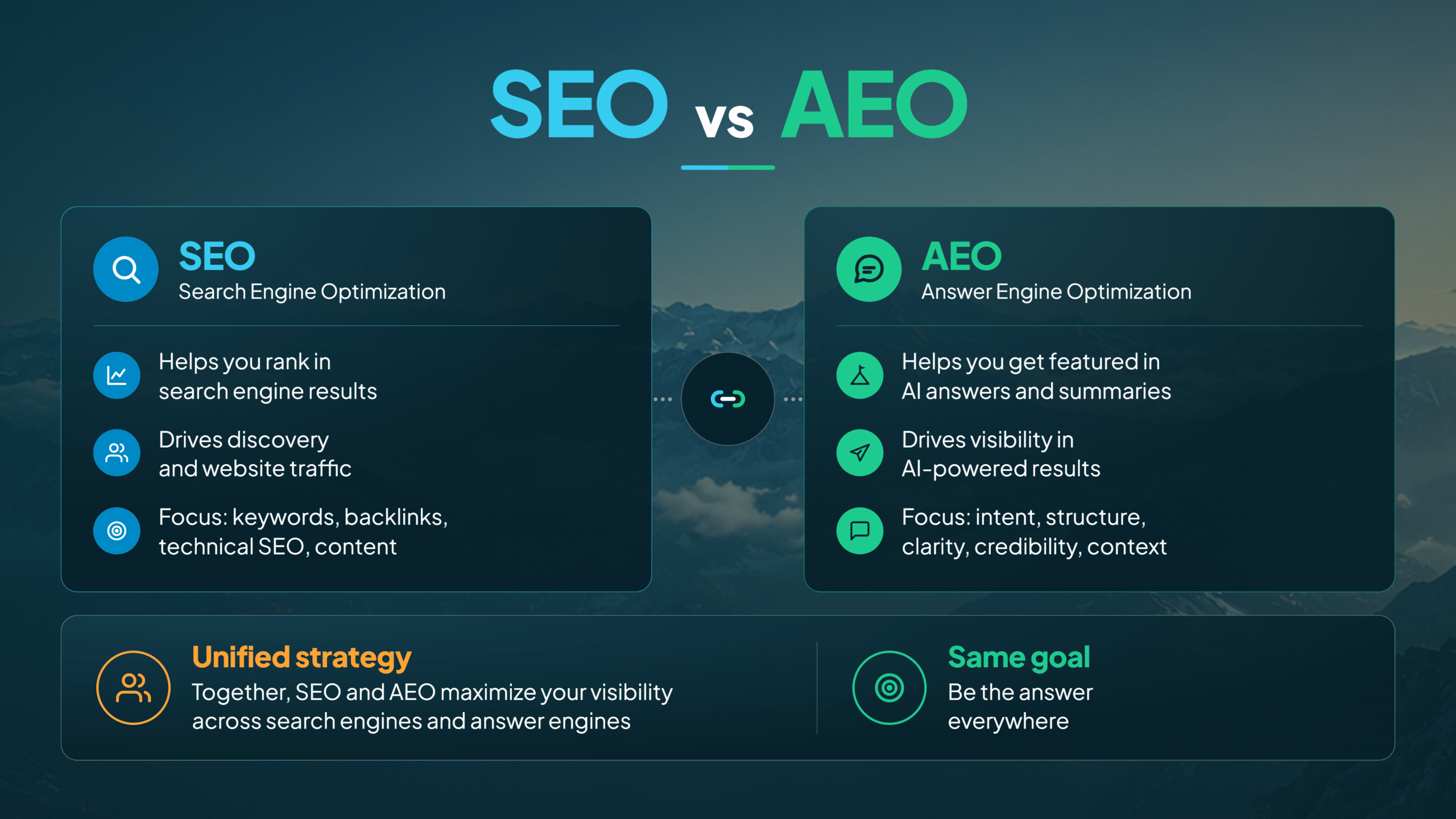 SEO vs AEO

SEO
Search Engine Optimization

Helps you rank in search engine results

Drives discovery and website traffic

Focus: keywords, backlinks, technical SEO, content

AEO
Answer Engine Optimization

Helps you get featured in AI answers and summaries

Drives visibility in AI-powered results

Focus: intent, structure, clarity, credibility, context

Unified strategy
Together, SEO and AEO maximize your visibility across search engines and answer engines

Same goal
Be the answer everywhere